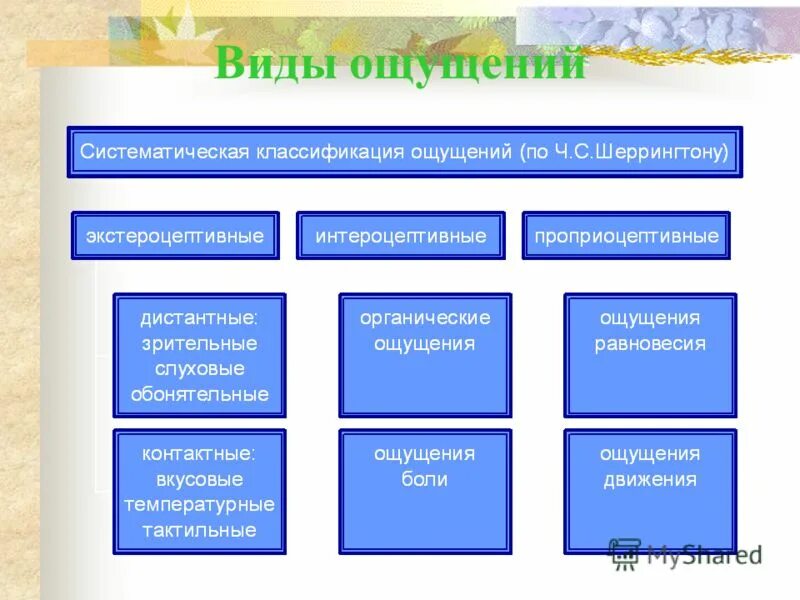 Виды ощущений

Систематическая классификация ощущений (по Ч.С.Шеррингтону)

экстероцептивные

интероцептивные

проприоцептивные

дистантные: зрительные слуховые обонятельные

органические ощущения

ощущения равновесия

контактные: вкусовые температурные тактильные

ощущения боли

ощущения движения

MyShared